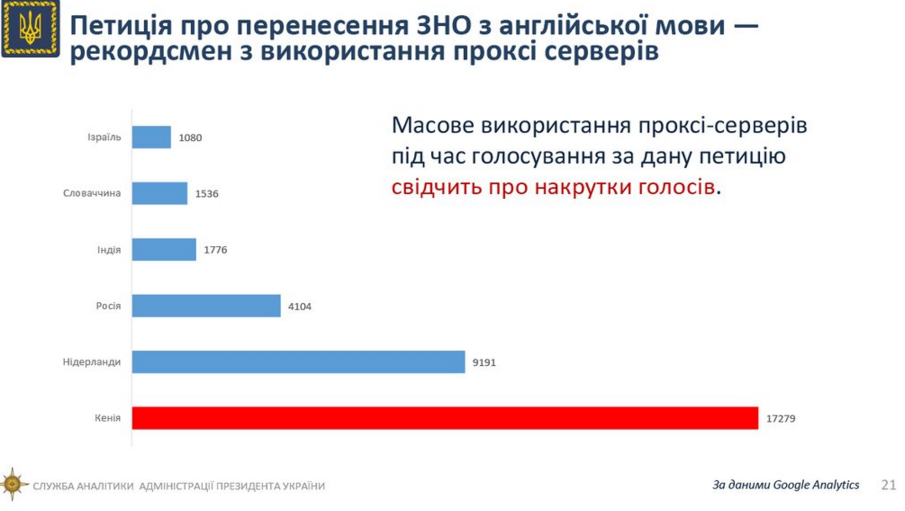 Петиція про перенесення ЗНО з англійської мови — рекордсмен з використання проксі серверів

Масове використання проксі-серверів під час голосування за дану петицію свідчить про накрутки голосів.

Ізраїль 1080
Словаччина 1536
Індія 1776
Росія 4104
Нідерланди 9191
Кенія 17279

СЛУЖБА АНАЛІТИКИ АДМІНІСТРАЦІЇ ПРЕЗИДЕНТА УКРАЇНИ

За даними Google Analytics 21